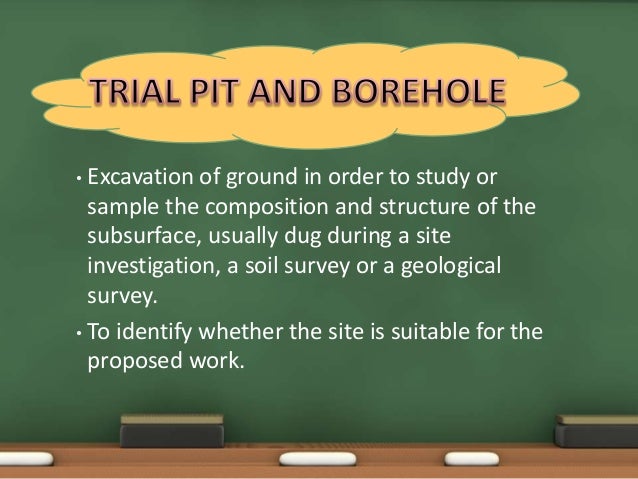 TRIAL PIT AND BOREHOLE

• Excavation of ground in order to study or sample the composition and structure of the subsurface, usually dug during a site investigation, a soil survey or a geological survey.

• To identify whether the site is suitable for the proposed work.